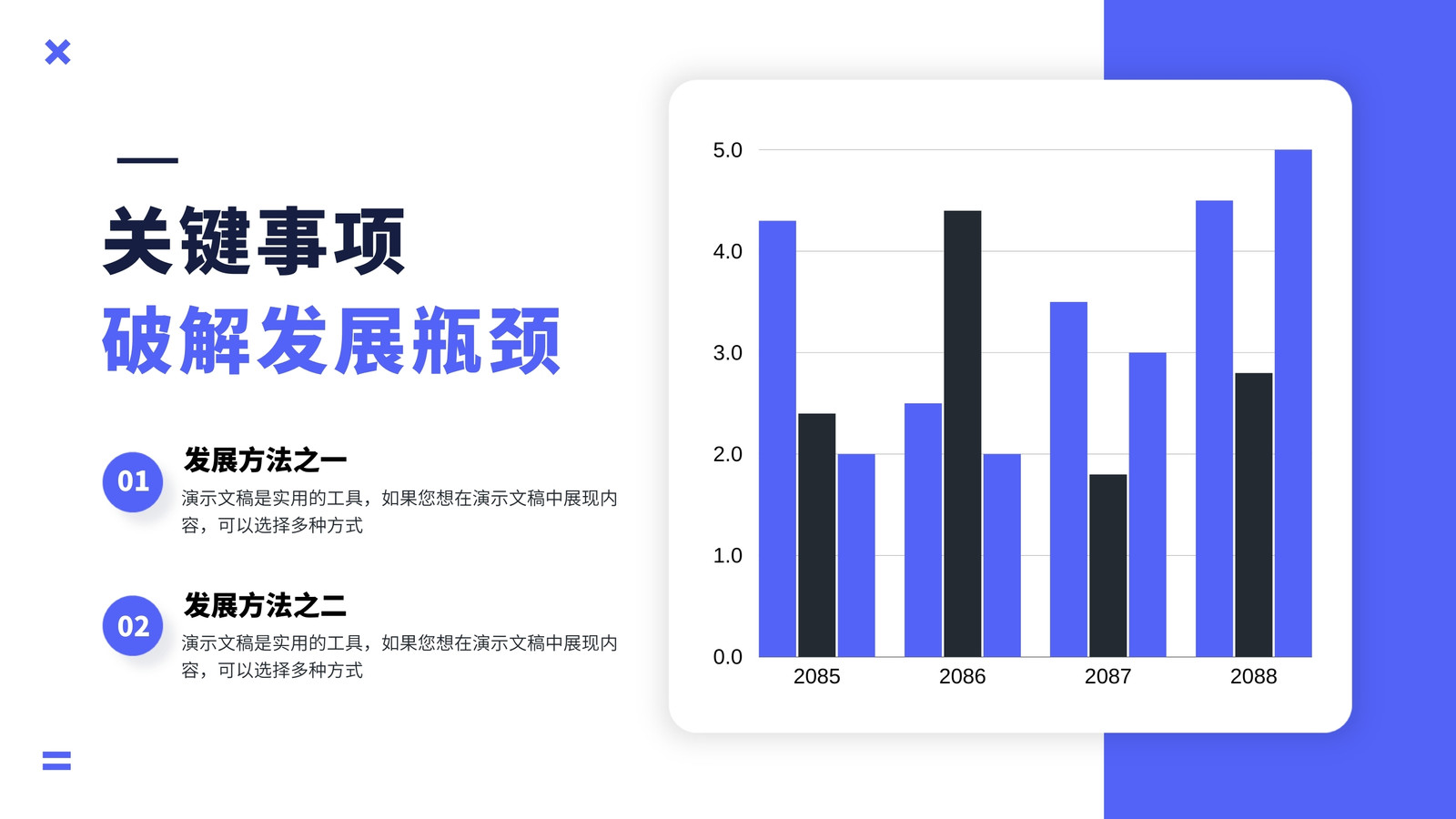 关键事项
破解发展瓶颈

01
发展方法之一
演示文稿是实用的工具，如果您想在演示文稿中展现内容，可以选择多种方式

02
发展方法之二
演示文稿是实用的工具，如果您想在演示文稿中展现内容，可以选择多种方式

5.0
4.0
3.0
2.0
1.0
0.0
2085
2086
2087
2088